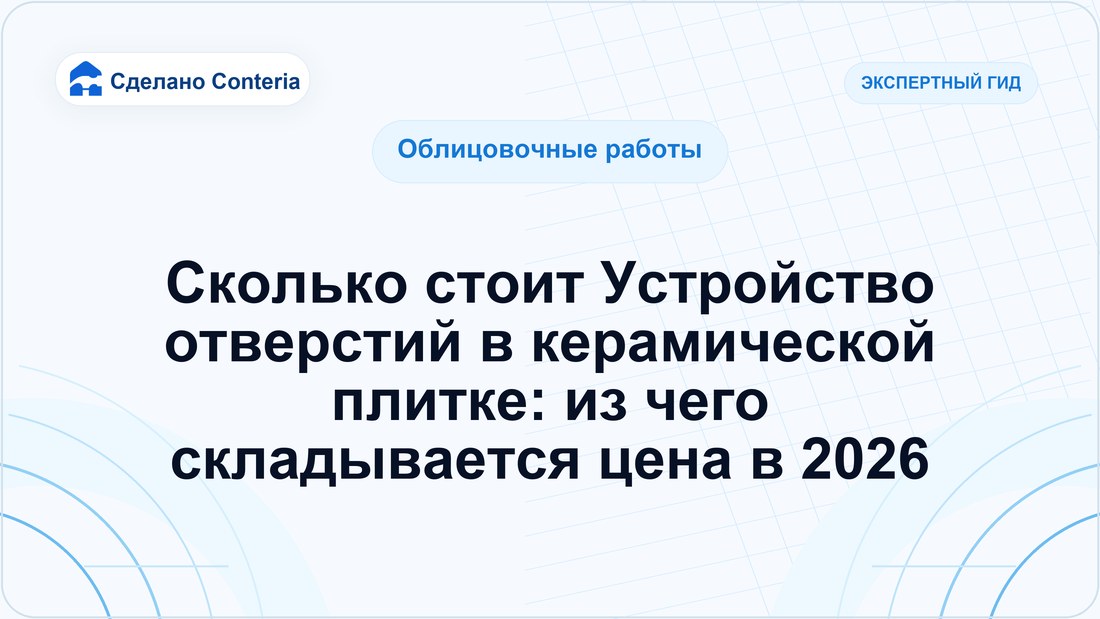 Сделано Conteria

ЭКСПЕРТНЫЙ ГИД

Облицовочные работы

Сколько стоит Устройство отверстий в керамической плитке: из чего складывается цена в 2026